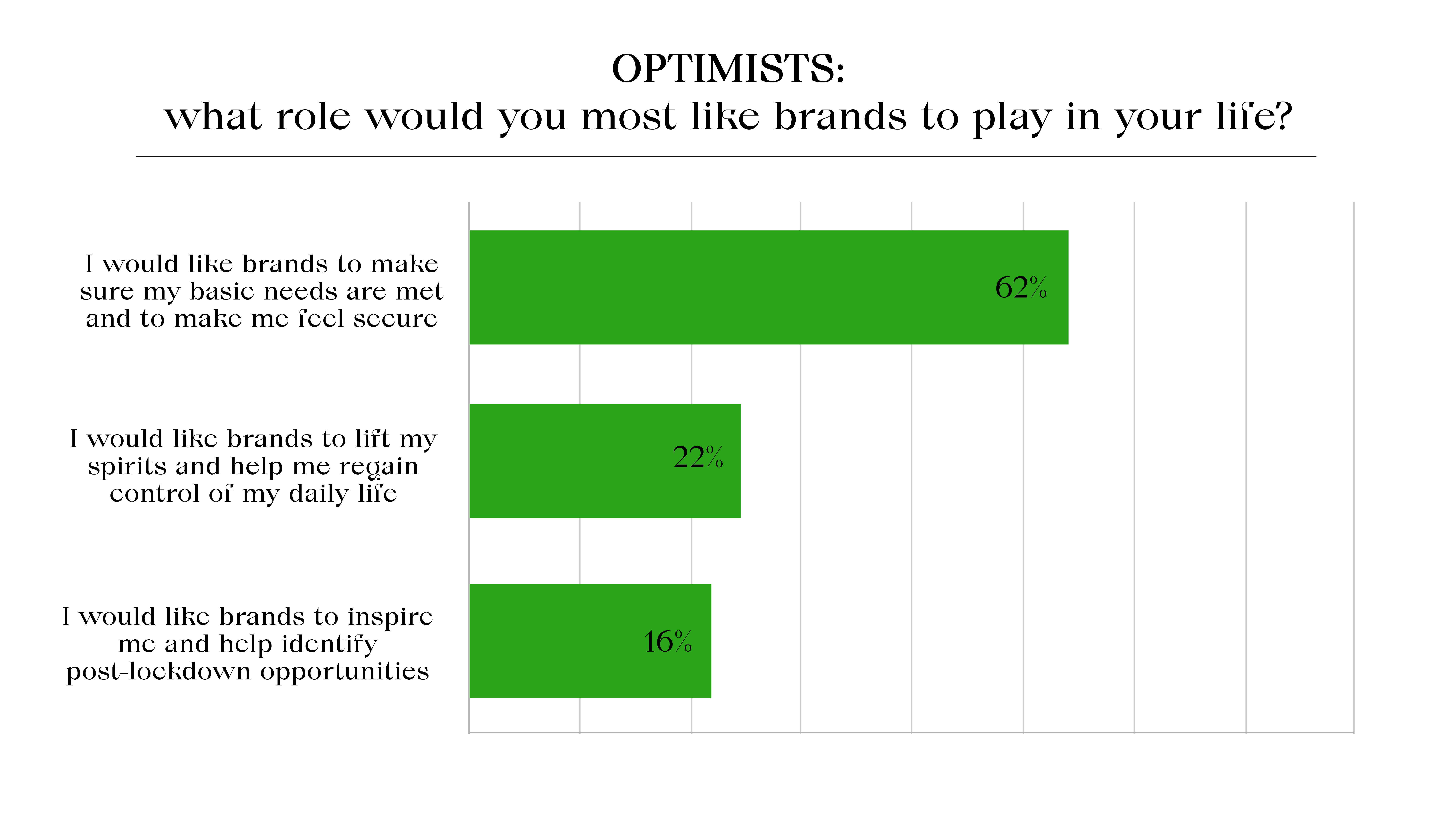 OPTIMISTS:
what role would you most like brands to play in your life?

I would like brands to make sure my basic needs are met and to make me feel secure

62%

I would like brands to lift my spirits and help me regain control of my daily life

22%

I would like brands to inspire me and help identify post-lockdown opportunities

16%